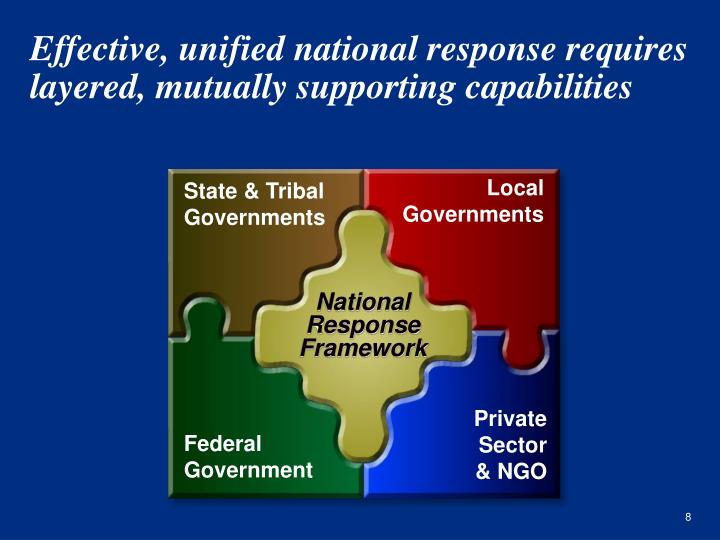 Effective, unified national response requires layered, mutually supporting capabilities

State & Tribal Governments

Local Governments

National Response Framework

Federal Government

Private Sector & NGO

8